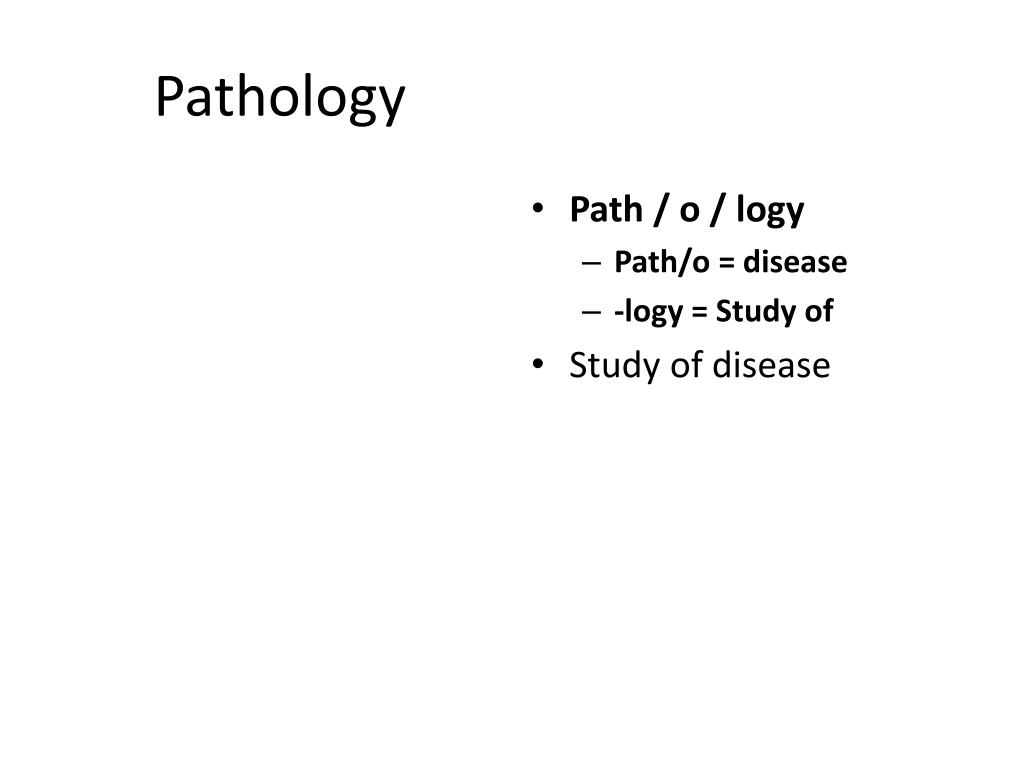 Pathology

• Path / o / logy
– Path/o = disease
– -logy = Study of
• Study of disease